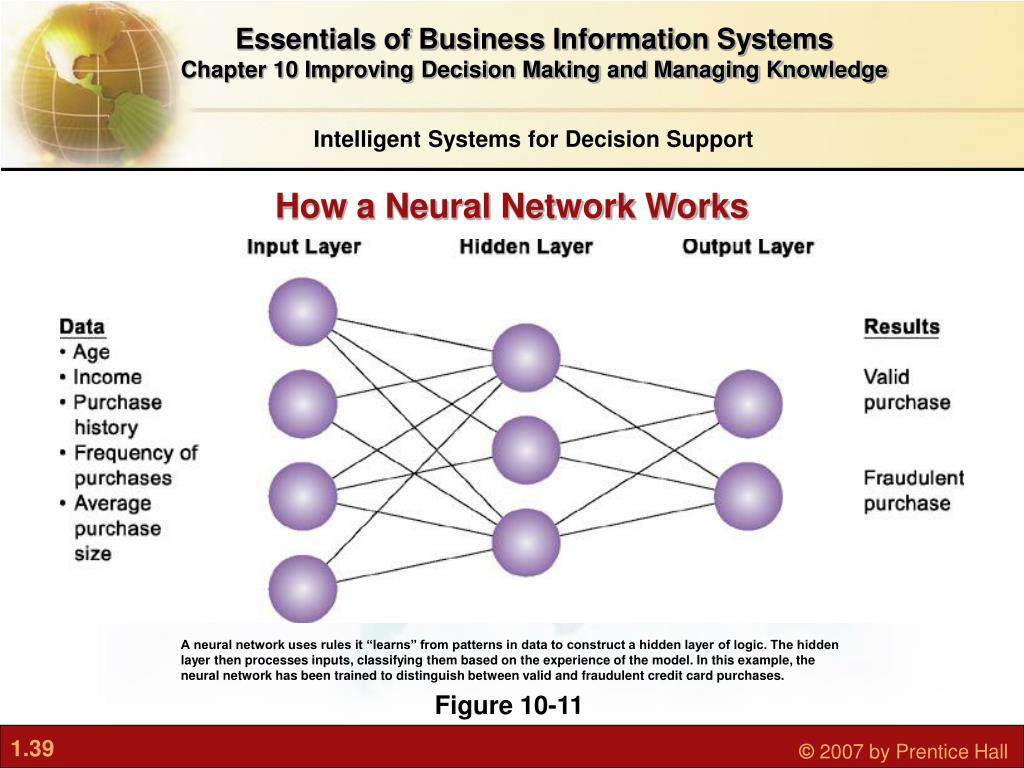 Essentials of Business Information Systems
Chapter 10 Improving Decision Making and Managing Knowledge

Intelligent Systems for Decision Support

How a Neural Network Works

Input Layer

Hidden Layer

Output Layer

Data
• Age
• Income
• Purchase history
• Frequency of purchases
• Average purchase size

Results

Valid purchase

Fraudulent purchase

A neural network uses rules it "learns" from patterns in data to construct a hidden layer of logic. The hidden layer then processes inputs, classifying them based on the experience of the model. In this example, the neural network has been trained to distinguish between valid and fraudulent credit card purchases.

Figure 10-11

1.39

© 2007 by Prentice Hall